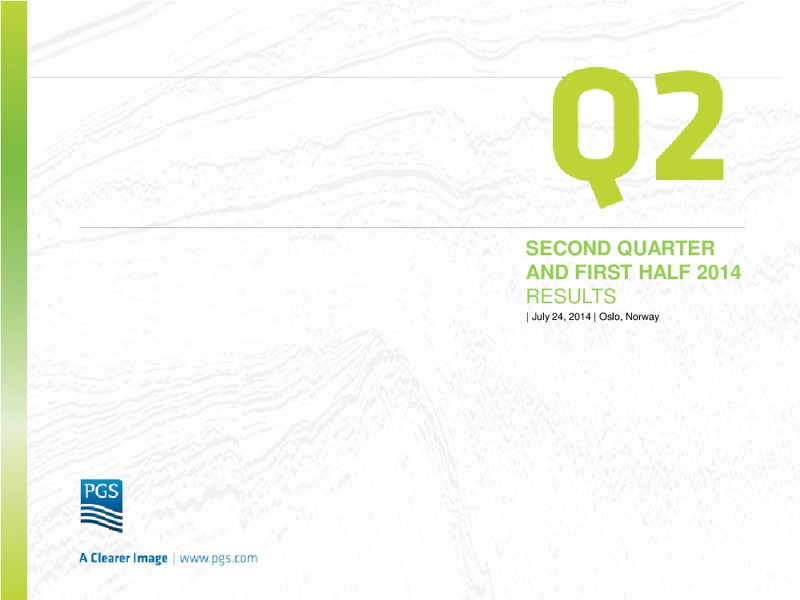 Q2

SECOND QUARTER AND FIRST HALF 2014 RESULTS

| July 24, 2014 | Oslo, Norway

PGS

A Clearer Image | www.pgs.com